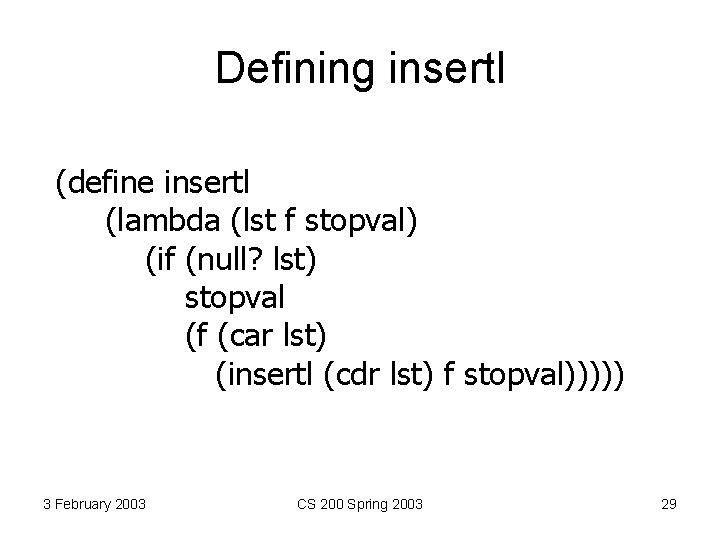 Defining insertl

(define insertl
(lambda (lst f stopval)
(if (null? lst)
stopval
(f (car lst)
(insertl (cdr lst) f stopval)))))

3 February 2003

CS 200 Spring 2003

29